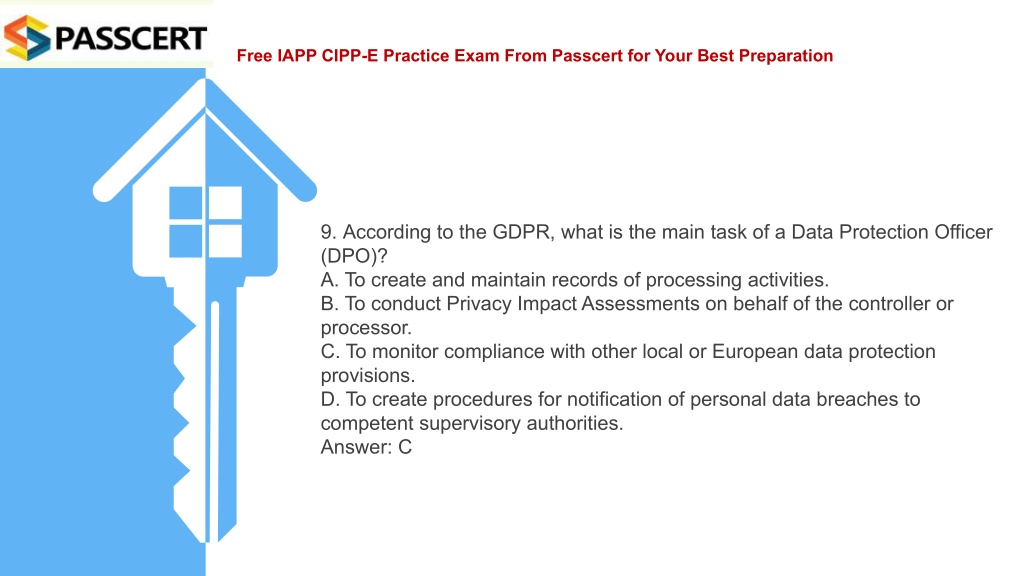 PASSCERT

Free IAPP CIPP-E Practice Exam From Passcert for Your Best Preparation

9. According to the GDPR, what is the main task of a Data Protection Officer (DPO)?
A. To create and maintain records of processing activities.
B. To conduct Privacy Impact Assessments on behalf of the controller or processor.
C. To monitor compliance with other local or European data protection provisions.
D. To create procedures for notification of personal data breaches to competent supervisory authorities.
Answer: C